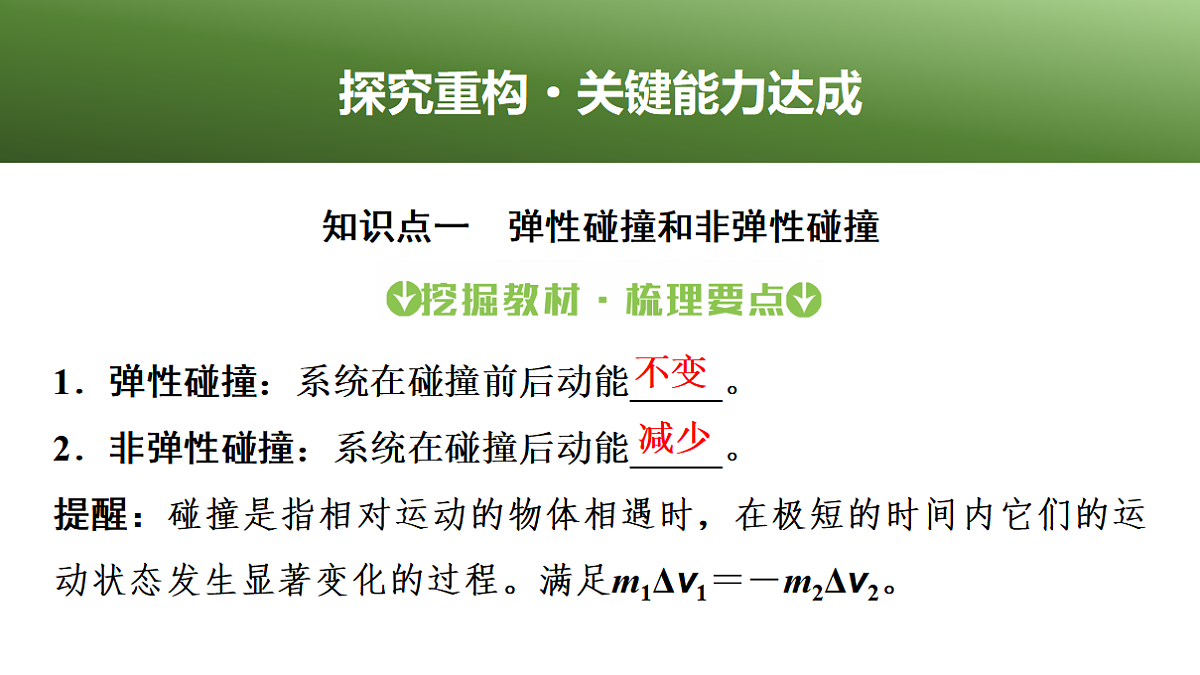 探究重构·关键能力达成

知识点一　弹性碰撞和非弹性碰撞

挖掘教材·梳理要点

1．弹性碰撞：系统在碰撞前后动能不变。

2．非弹性碰撞：系统在碰撞后动能减少。

提醒：碰撞是指相对运动的物体相遇时，在极短的时间内它们的运动状态发生显著变化的过程。满足$m_1\Delta v_1=-m_2\Delta v_2$。